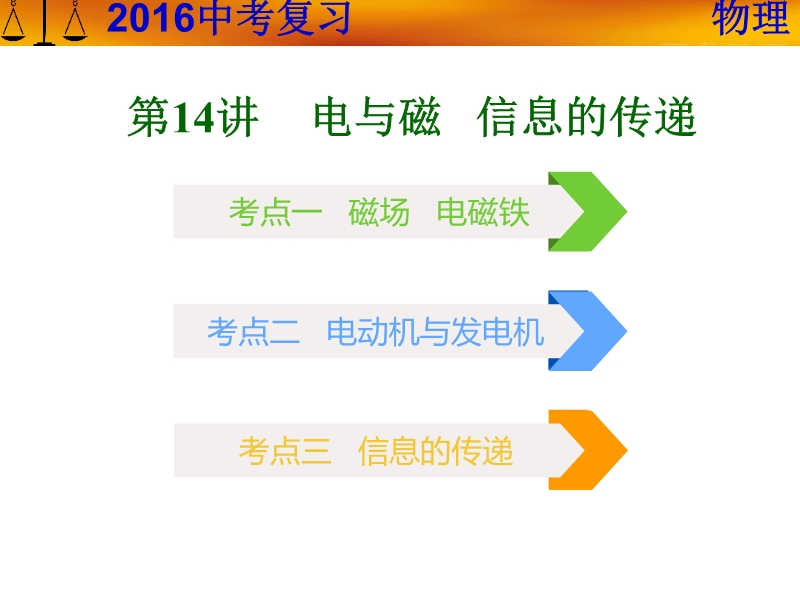 2016中考复习

物理

第14讲　电与磁　信息的传递

考点一　磁场　电磁铁

考点二　电动机与发电机

考点三　信息的传递